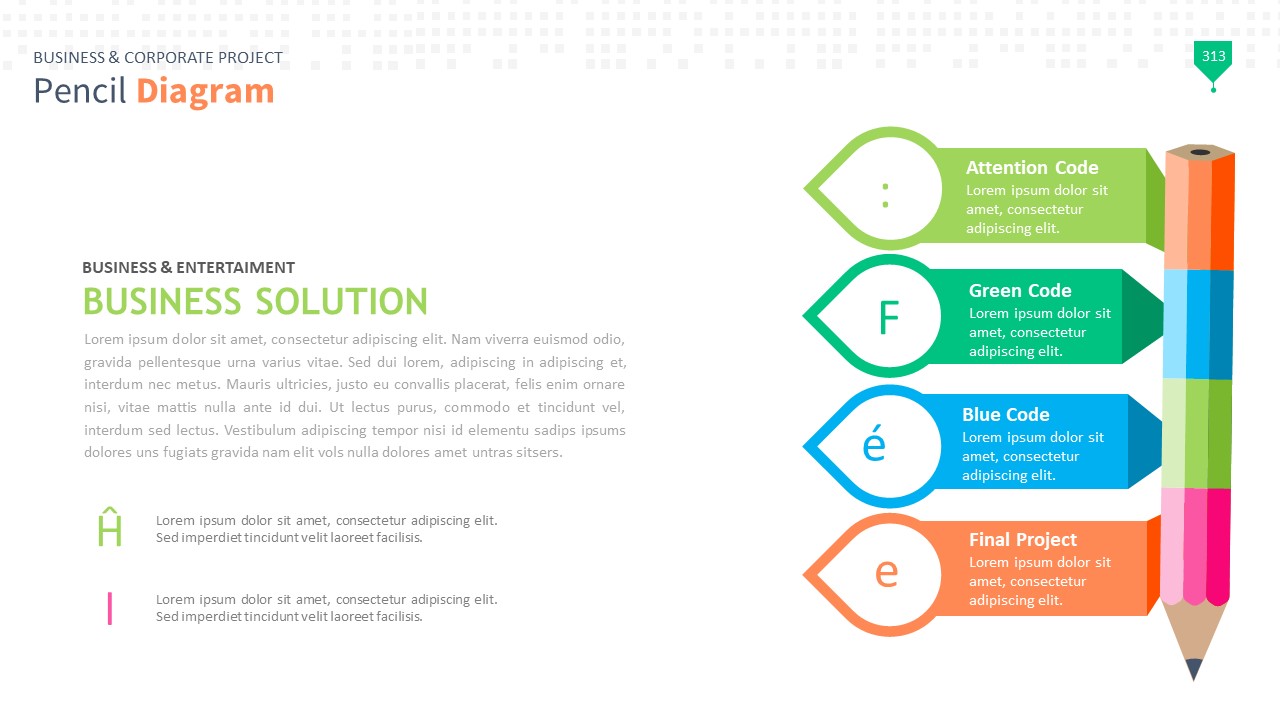 BUSINESS & CORPORATE PROJECT
Pencil Diagram

313

BUSINESS & ENTERTAIMENT
BUSINESS SOLUTION

Lorem ipsum dolor sit amet, consectetur adipiscing elit. Nam viverra euismod odio, gravida pellentesque urna varius vitae. Sed dui lorem, adipiscing in adipiscing et, interdum nec metus. Mauris ultricies, justo eu convallis placerat, felis enim ornare nisi, vitae mattis nulla ante id dui. Ut lectus purus, commodo et tincidunt vel, interdum sed lectus. Vestibulum adipiscing tempor nisi id elementu sadips ipsums dolores uns fugiats gravida nam elit vols nulla dolores amet untras sitsers.

Ĥ

Lorem ipsum dolor sit amet, consectetur adipiscing elit. Sed imperdiet tincidunt velit laoreet facilisis.

I

Lorem ipsum dolor sit amet, consectetur adipiscing elit. Sed imperdiet tincidunt velit laoreet facilisis.

:

Attention Code
Lorem ipsum dolor sit amet, consectetur adipiscing elit.

F

Green Code
Lorem ipsum dolor sit amet, consectetur adipiscing elit.

é

Blue Code
Lorem ipsum dolor sit amet, consectetur adipiscing elit.

e

Final Project
Lorem ipsum dolor sit amet, consectetur adipiscing elit.